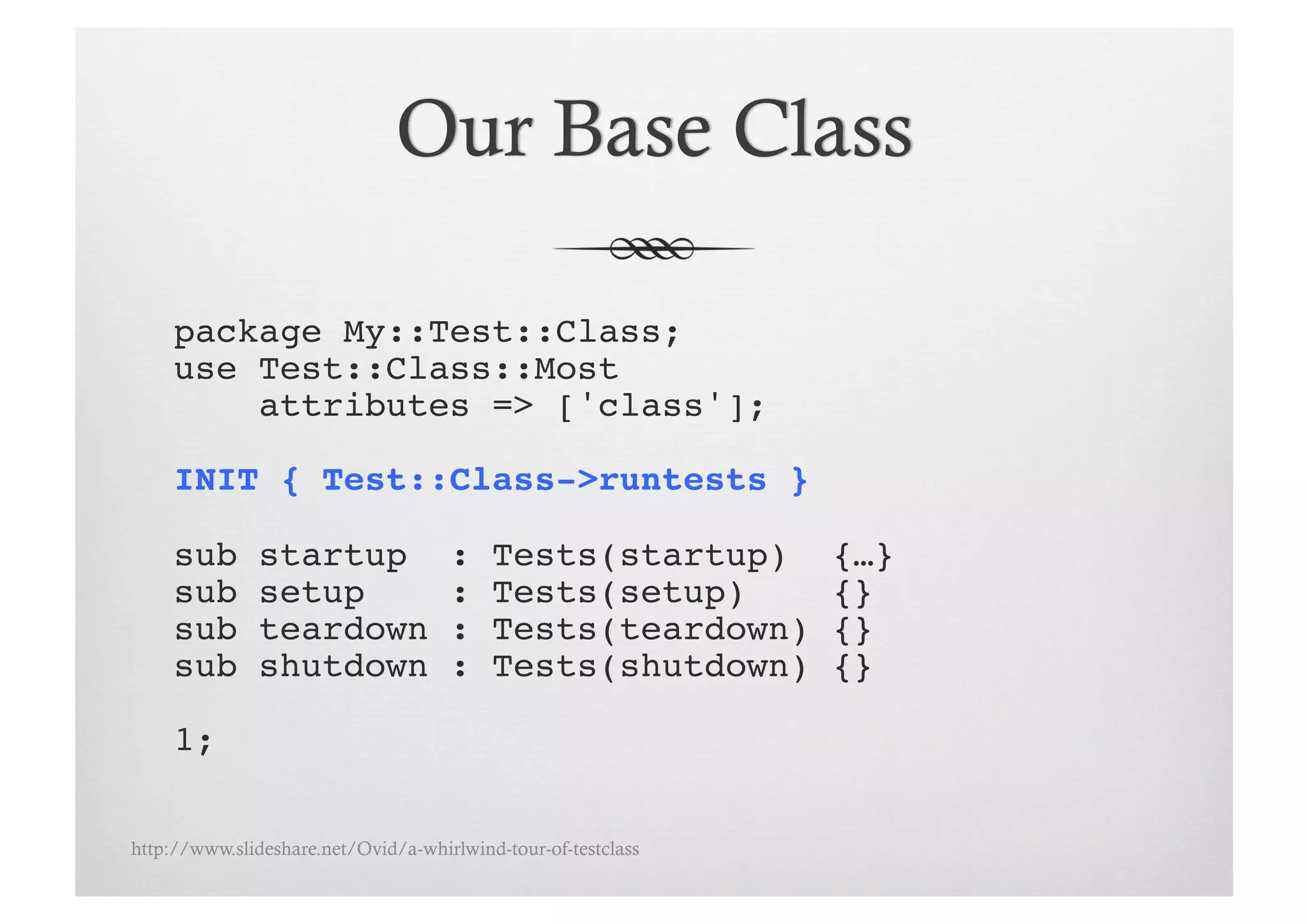 Our Base Class

package My::Test::Class;
use Test::Class::Most
    attributes => ['class'];

INIT { Test::Class->runtests }

sub startup  : Tests(startup)  {…}
sub setup    : Tests(setup)    {}
sub teardown : Tests(teardown) {}
sub shutdown : Tests(shutdown) {}

1;

http://www.slideshare.net/Ovid/a-whirlwind-tour-of-testclass